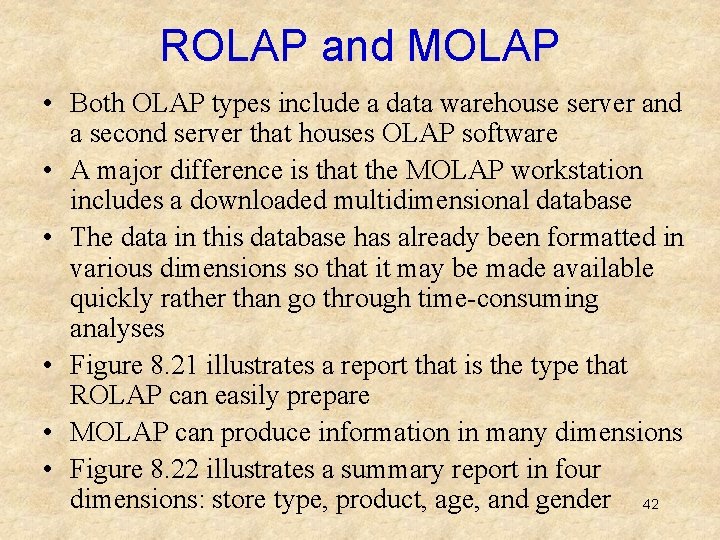 ROLAP and MOLAP

• Both OLAP types include a data warehouse server and a second server that houses OLAP software
• A major difference is that the MOLAP workstation includes a downloaded multidimensional database
• The data in this database has already been formatted in various dimensions so that it may be made available quickly rather than go through time-consuming analyses
• Figure 8.21 illustrates a report that is the type that ROLAP can easily prepare
• MOLAP can produce information in many dimensions
• Figure 8.22 illustrates a summary report in four dimensions: store type, product, age, and gender

42